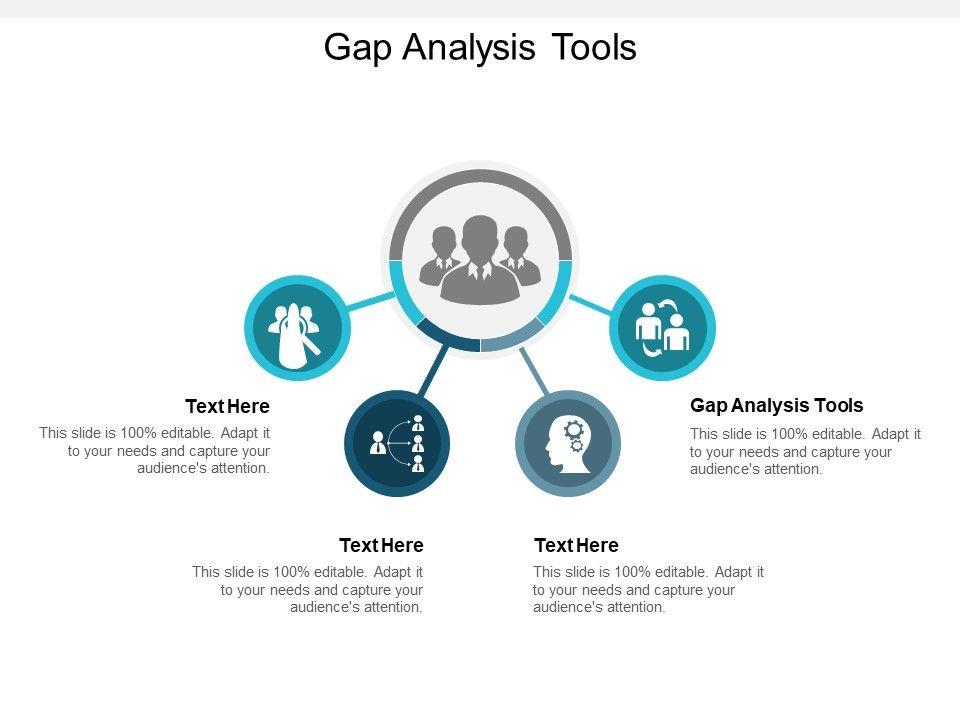 Gap Analysis Tools

Text Here
This slide is 100% editable. Adapt it to your needs and capture your audience's attention.

Gap Analysis Tools
This slide is 100% editable. Adapt it to your needs and capture your audience's attention.

Text Here
This slide is 100% editable. Adapt it to your needs and capture your audience's attention.

Text Here
This slide is 100% editable. Adapt it to your needs and capture your audience's attention.